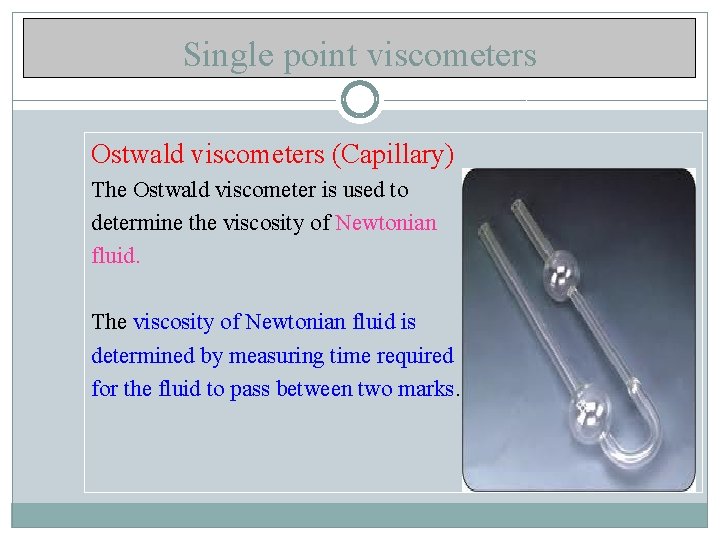 Single point viscometers

Ostwald viscometers (Capillary)

The Ostwald viscometer is used to determine the viscosity of Newtonian fluid.

The viscosity of Newtonian fluid is determined by measuring time required for the fluid to pass between two marks.